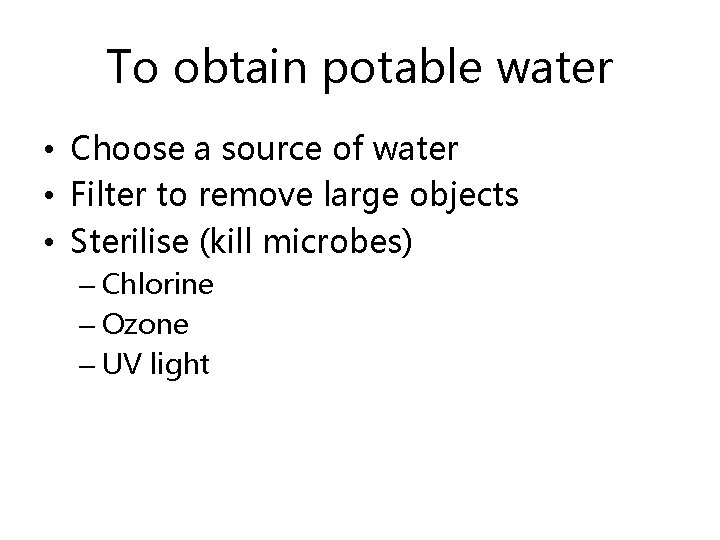 To obtain potable water

• Choose a source of water
• Filter to remove large objects
• Sterilise (kill microbes)
  – Chlorine
  – Ozone
  – UV light